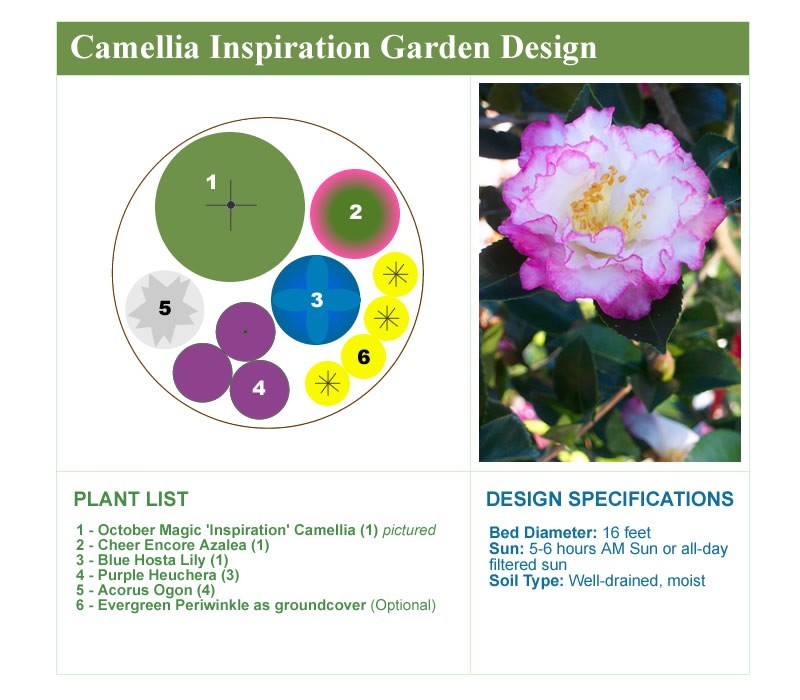 Camellia Inspiration Garden Design

1
2
3
4
5
6

PLANT LIST

1 - October Magic 'Inspiration' Camellia (1) pictured
2 - Cheer Encore Azalea (1)
3 - Blue Hosta Lily (1)
4 - Purple Heuchera (3)
5 - Acorus Ogon (4)
6 - Evergreen Periwinkle as groundcover (Optional)

DESIGN SPECIFICATIONS

Bed Diameter: 16 feet
Sun: 5-6 hours AM Sun or all-day filtered sun
Soil Type: Well-drained, moist